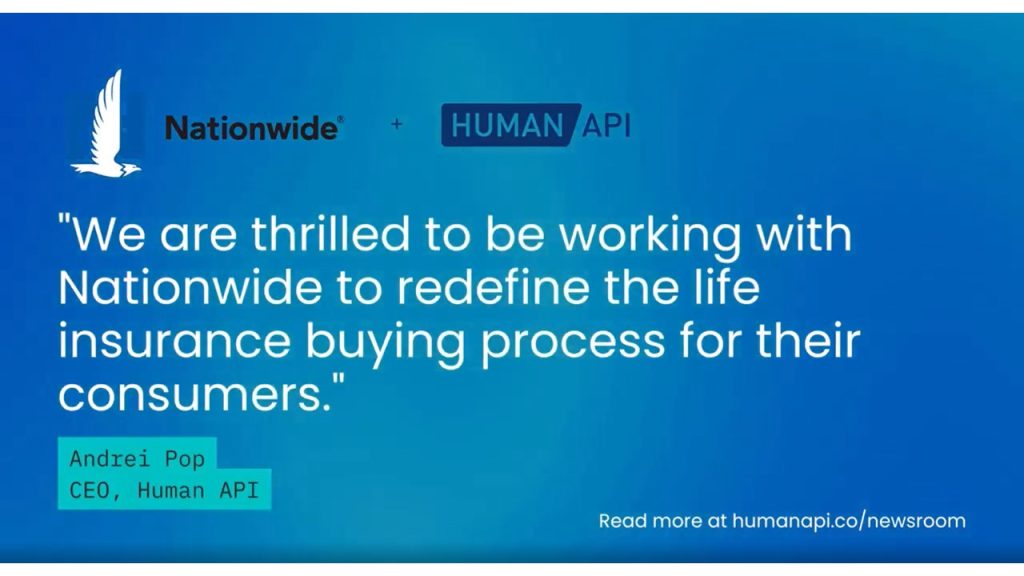 Nationwide®

+

HUMAN API

"We are thrilled to be working with Nationwide to redefine the life insurance buying process for their consumers."

Andrei Pop
CEO, Human API

Read more at humanapi.co/newsroom